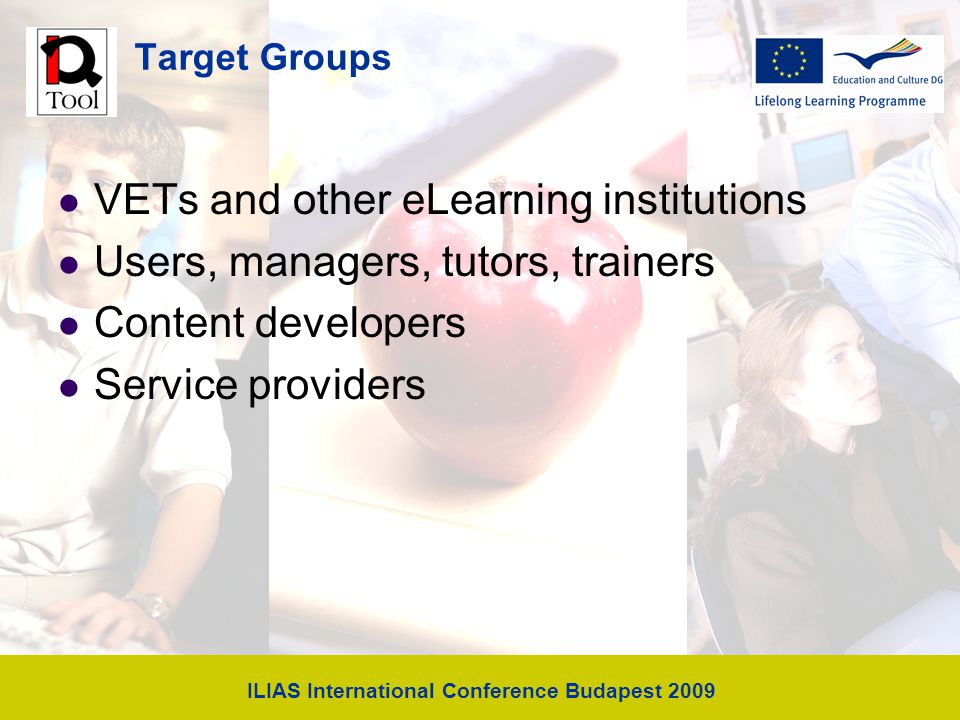 IQ Tool

Target Groups

Education and Culture DG
Lifelong Learning Programme

- VETs and other eLearning institutions
- Users, managers, tutors, trainers
- Content developers
- Service providers

ILIAS International Conference Budapest 2009